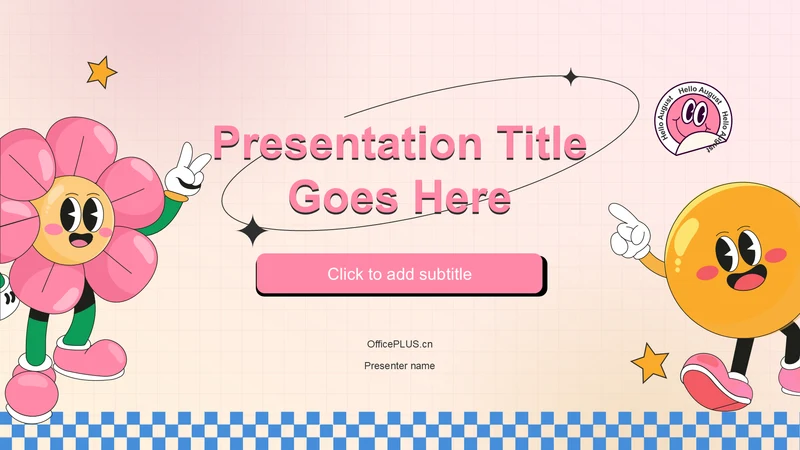 Hello August Hello August Hello August

Presentation Title Goes Here

Click to add subtitle

OfficePLUS.cn

Presenter name